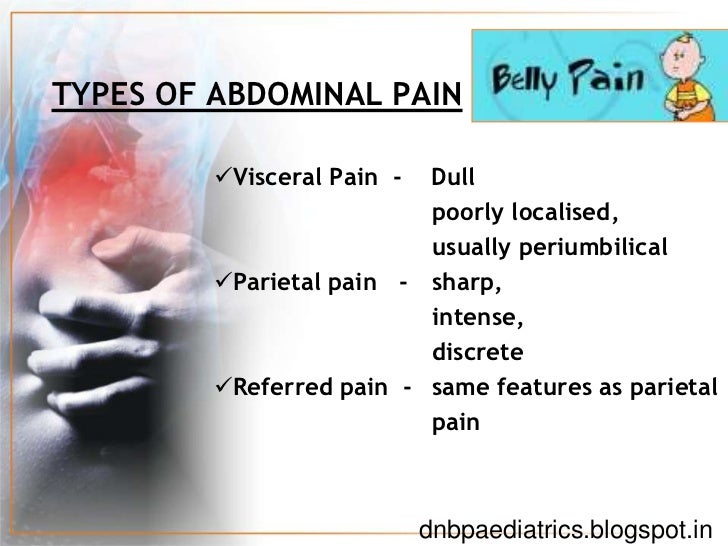 TYPES OF ABDOMINAL PAIN

Belly Pain

✓Visceral Pain - Dull
poorly localised,
usually periumbilical
✓Parietal pain - sharp,
intense,
discrete
✓Referred pain - same features as parietal pain

dnbpaediatrics.blogspot.in